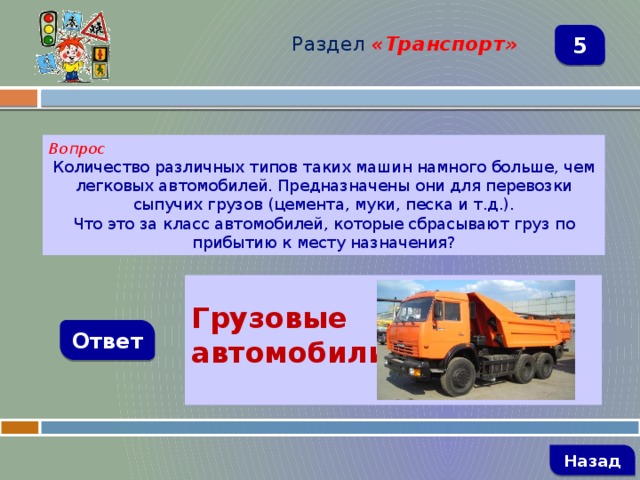 Раздел «Транспорт»

5

Вопрос
Количество различных типов таких машин намного больше, чем легковых автомобилей. Предназначены они для перевозки сыпучих грузов (цемента, муки, песка и т.д.).
Что это за класс автомобилей, которые сбрасывают груз по прибытию к месту назначения?

Ответ

Грузовые автомобили

Назад